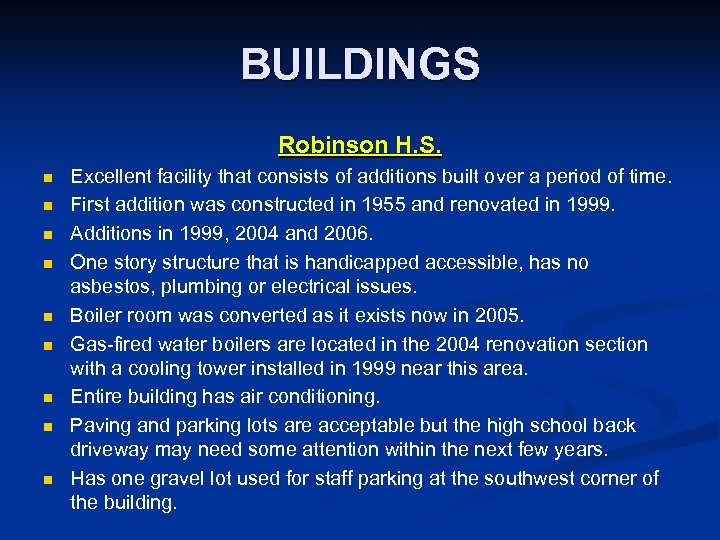 BUILDINGS

Robinson H.S.

- Excellent facility that consists of additions built over a period of time.
- First addition was constructed in 1955 and renovated in 1999.
- Additions in 1999, 2004 and 2006.
- One story structure that is handicapped accessible, has no asbestos, plumbing or electrical issues.
- Boiler room was converted as it exists now in 2005.
- Gas-fired water boilers are located in the 2004 renovation section with a cooling tower installed in 1999 near this area.
- Entire building has air conditioning.
- Paving and parking lots are acceptable but the high school back driveway may need some attention within the next few years.
- Has one gravel lot used for staff parking at the southwest corner of the building.